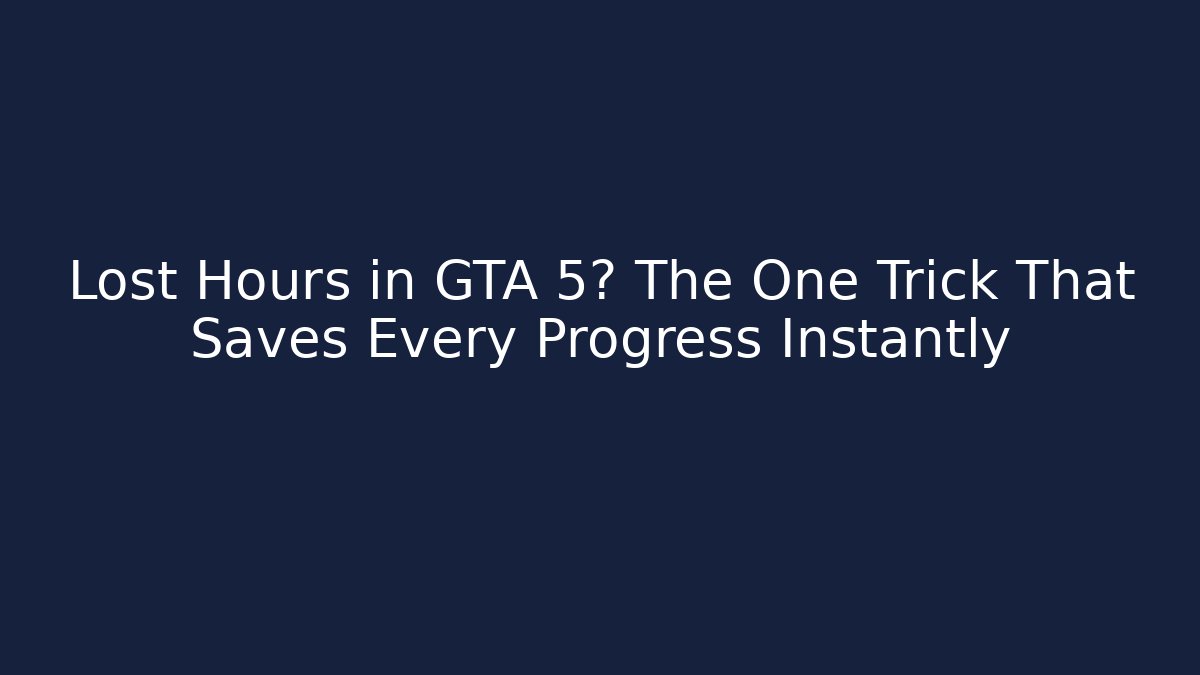 Lost Hours in GTA 5? The One Trick That Saves Every Progress Instantly